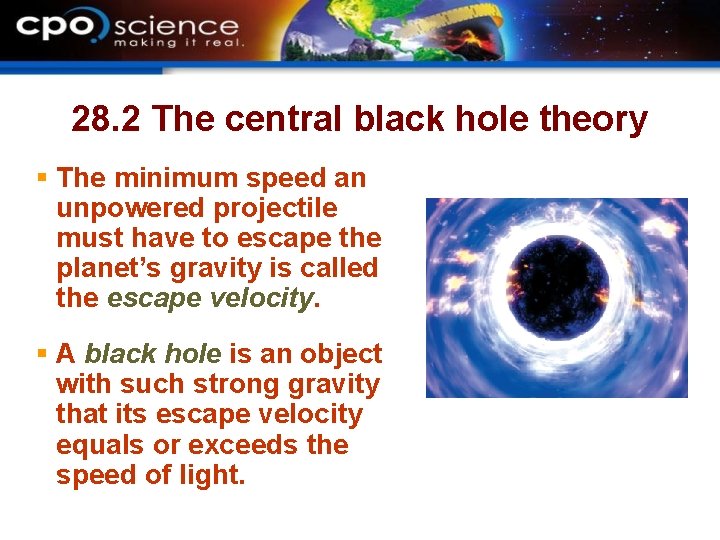 cpo science
making it real.

28.2 The central black hole theory

▪ The minimum speed an unpowered projectile must have to escape the planet's gravity is called the escape velocity.

▪ A black hole is an object with such strong gravity that its escape velocity equals or exceeds the speed of light.